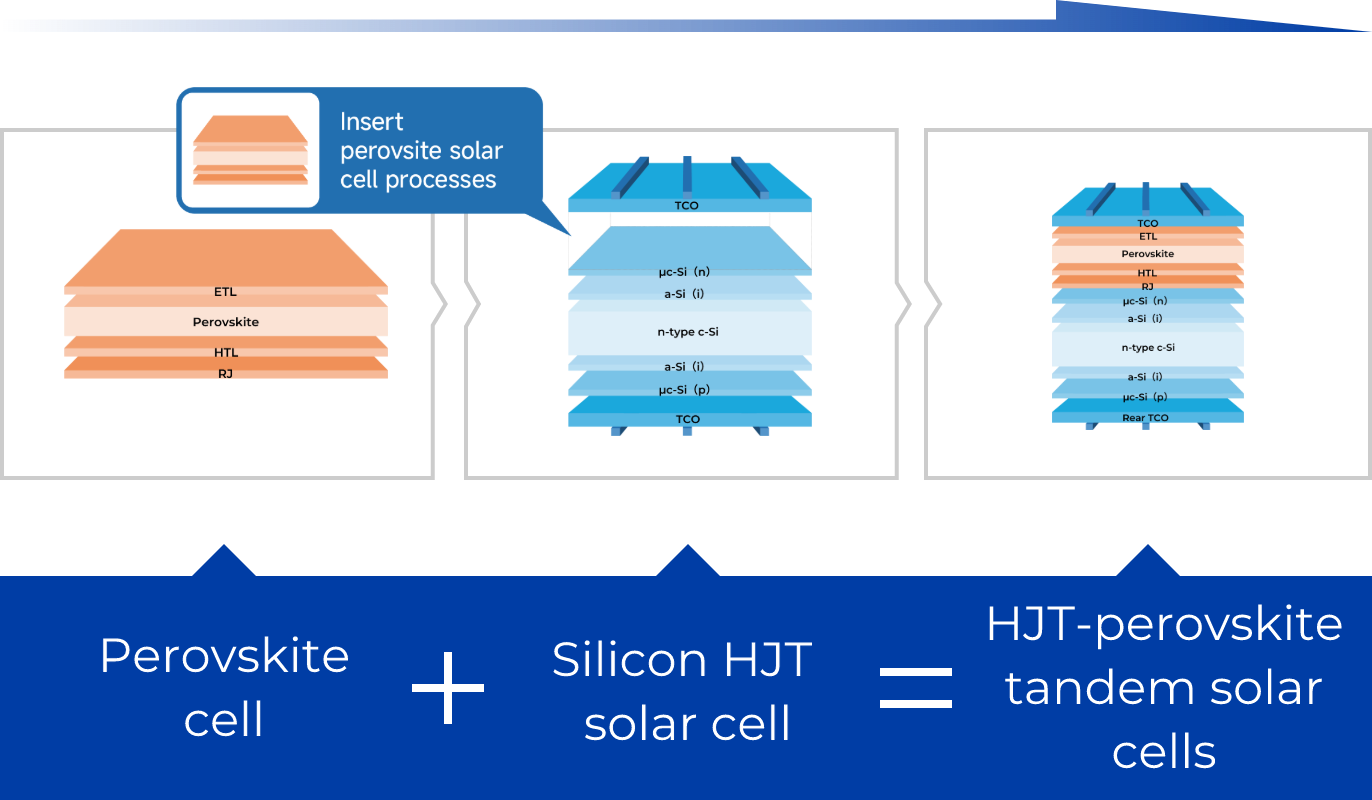 Insert perovsite solar cell processes

ETL
Perovskite
HTL
RJ

TCO
μc-Si (n)
a-Si (i)
n-type c-Si
a-Si (i)
μc-Si (p)
TCO

TCO
ETL
Perovskite
HTL
RJ
μc-Si (n)
a-Si (i)
n-type c-Si
a-Si (i)
μc-Si (p)
Rear TCO

Perovskite cell

+

Silicon HJT solar cell

=

HJT-perovskite tandem solar cells